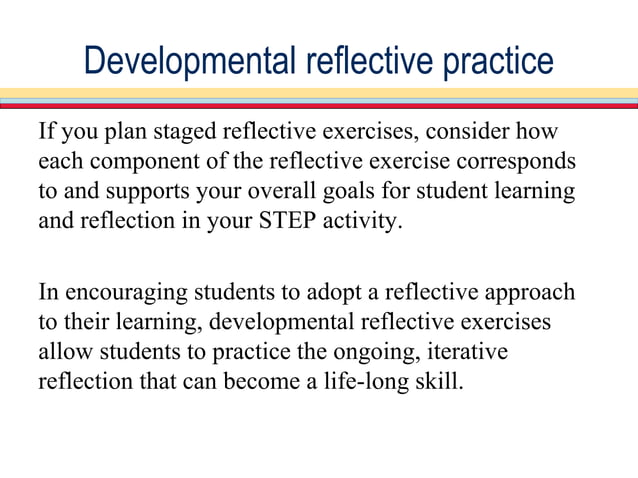 Developmental reflective practice

If you plan staged reflective exercises, consider how each component of the reflective exercise corresponds to and supports your overall goals for student learning and reflection in your STEP activity.

In encouraging students to adopt a reflective approach to their learning, developmental reflective exercises allow students to practice the ongoing, iterative reflection that can become a life-long skill.